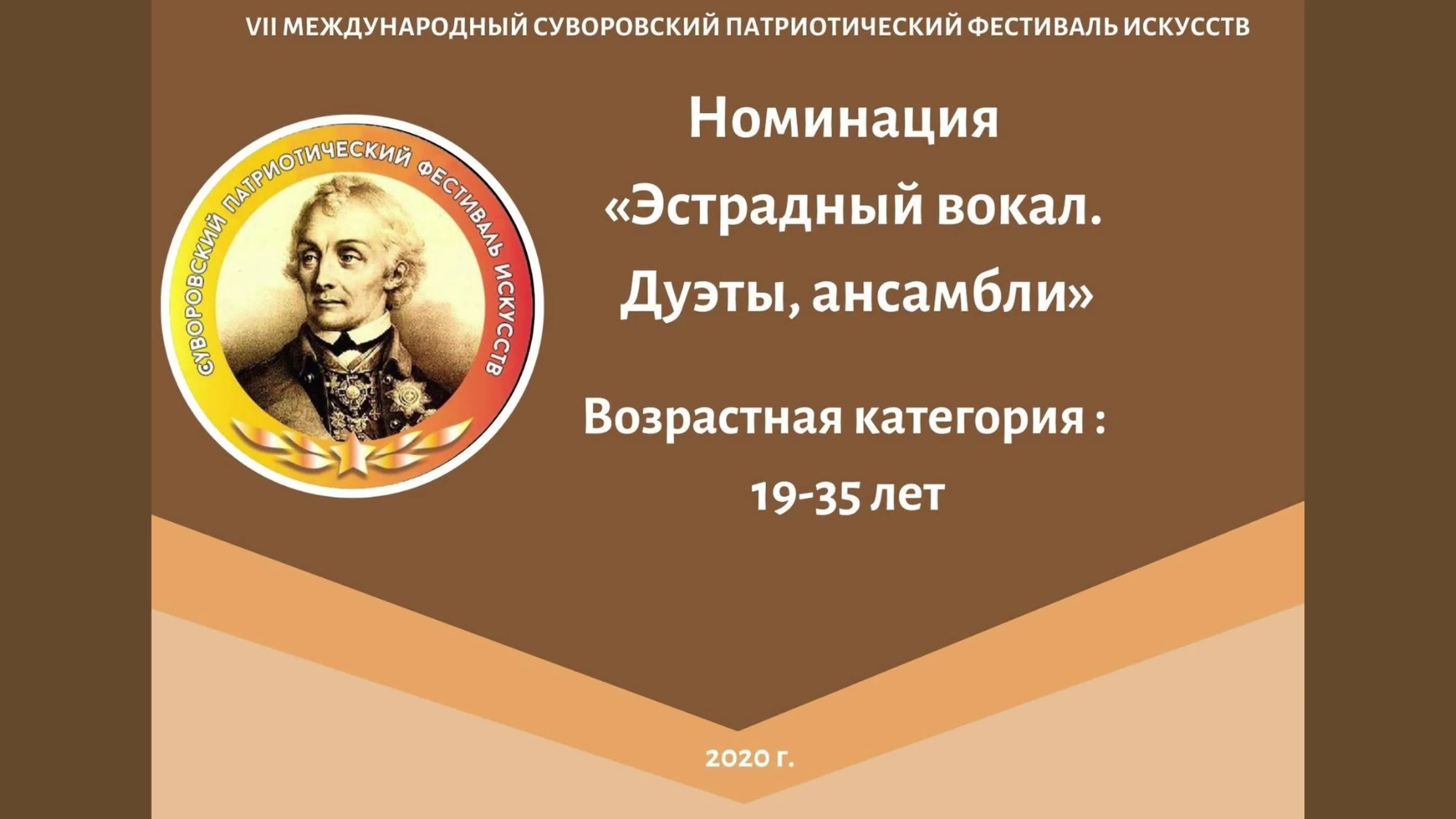 VII МЕЖДУНАРОДНЫЙ СУВОРОВСКИЙ ПАТРИОТИЧЕСКИЙ ФЕСТИВАЛЬ ИСКУССТВ

СУВОРОВСКИЙ ПАТРИОТИЧЕСКИЙ ФЕСТИВАЛЬ ИСКУССТВ

Номинация «Эстрадный вокал. Дуэты, ансамбли»

Возрастная категория : 19-35 лет

2020 г.